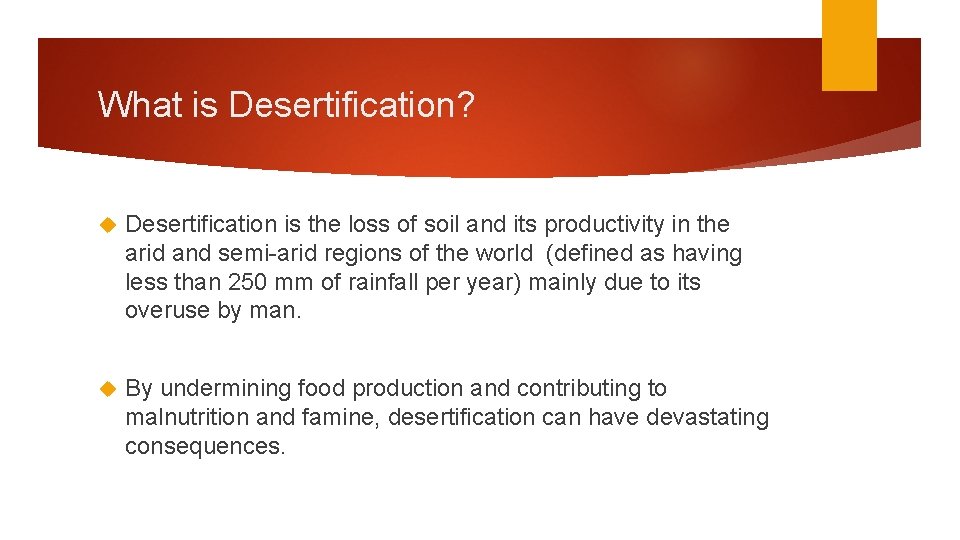 What is Desertification?

Desertification is the loss of soil and its productivity in the arid and semi-arid regions of the world (defined as having less than 250 mm of rainfall per year) mainly due to its overuse by man.

By undermining food production and contributing to malnutrition and famine, desertification can have devastating consequences.